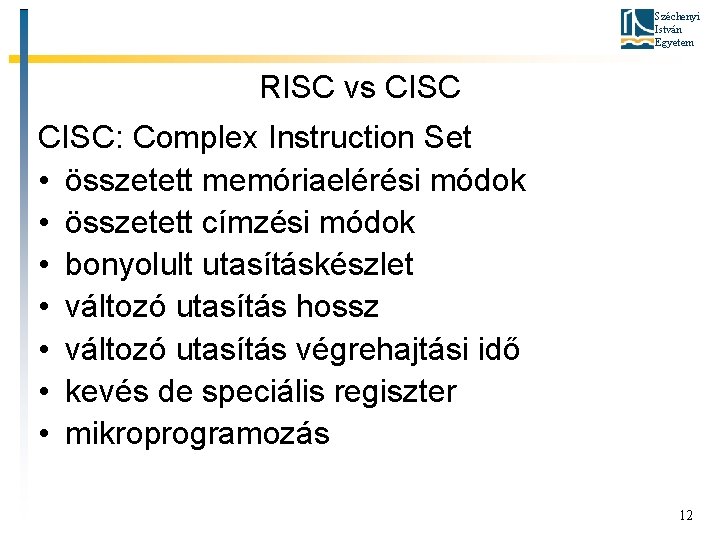 Széchenyi
István
Egyetem

RISC vs CISC

CISC: Complex Instruction Set
• összetett memóriaelérési módok
• összetett címzési módok
• bonyolult utasításkészlet
• változó utasítás hossz
• változó utasítás végrehajtási idő
• kevés de speciális regiszter
• mikroprogramozás

12